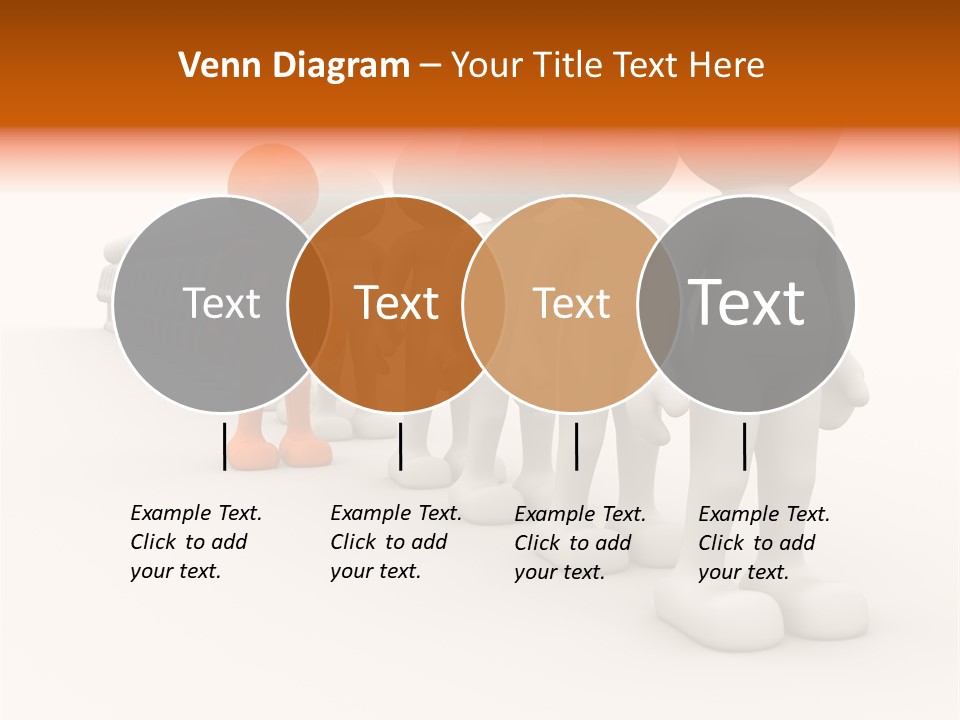 Venn Diagram – Your Title Text Here

Text

Text

Text

Text

Example Text. Click to add your text.

Example Text. Click to add your text.

Example Text. Click to add your text.

Example Text. Click to add your text.